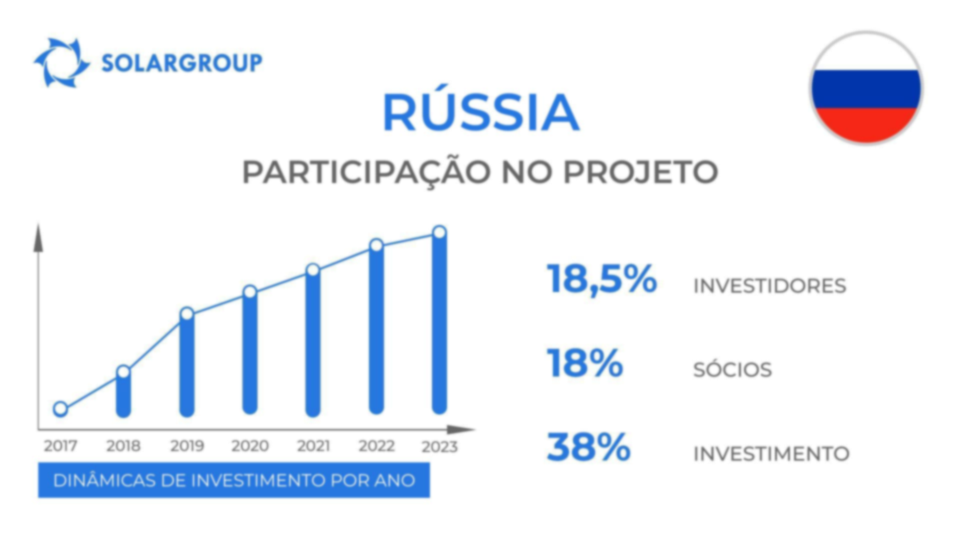 SOLARGROUP

RÚSSIA

PARTICIPAÇÃO NO PROJETO

2017 2018 2019 2020 2021 2022 2023

DINÂMICAS DE INVESTIMENTO POR ANO

18,5% INVESTIDORES

18% SÓCIOS

38% INVESTIMENTO